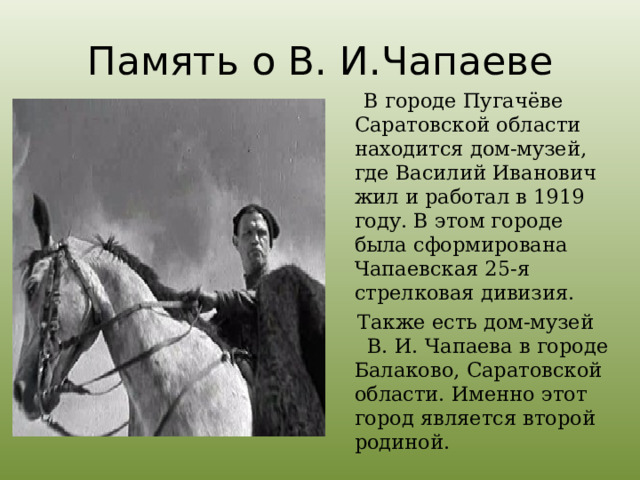 Память о В. И.Чапаеве

В городе Пугачёве Саратовской области находится дом-музей, где Василий Иванович жил и работал в 1919 году. В этом городе была сформирована Чапаевская 25-я стрелковая дивизия.

Также есть дом-музей В. И. Чапаева в городе Балаково, Саратовской области. Именно этот город является второй родиной.